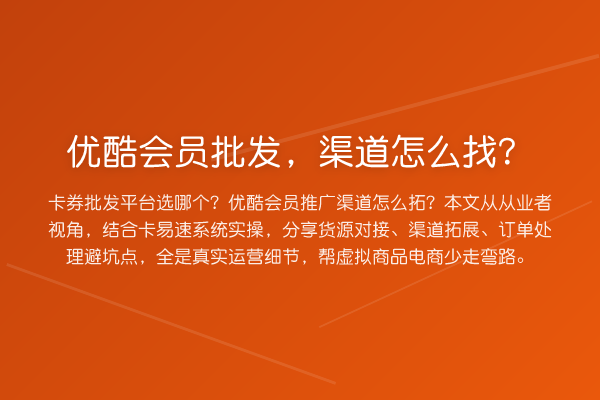 优酷会员批发，渠道怎么找？

卡券批发平台选哪个？优酷会员推广渠道怎么拓？本文从从业者视角，结合卡易速系统实操，分享货源对接、渠道拓展、订单处理避坑点，全是真实运营细节，帮虚拟商品电商少走弯路。